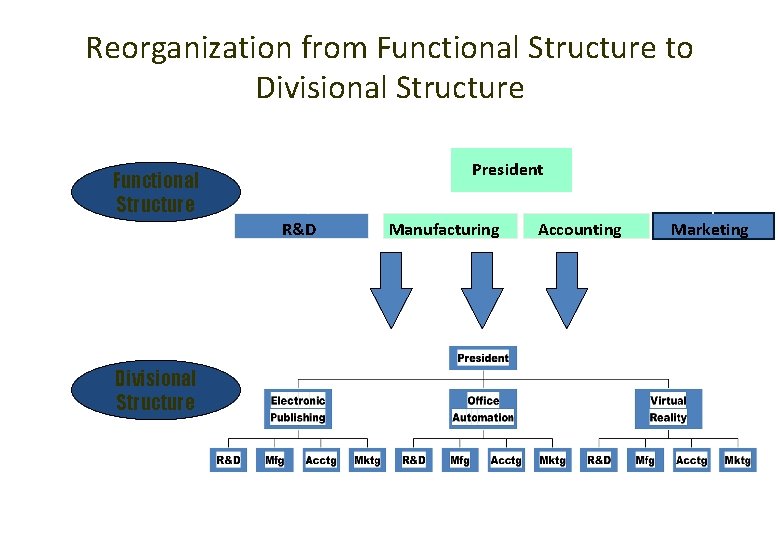 Reorganization from Functional Structure to Divisional Structure

Functional Structure

President

R&D

Manufacturing

Accounting

Marketing

Divisional Structure

President

Electronic Publishing

Office Automation

Virtual Reality

R&D

Mfg

Acctg

Mktg

R&D

Mfg

Acctg

Mktg

R&D

Mfg

Acctg

Mktg